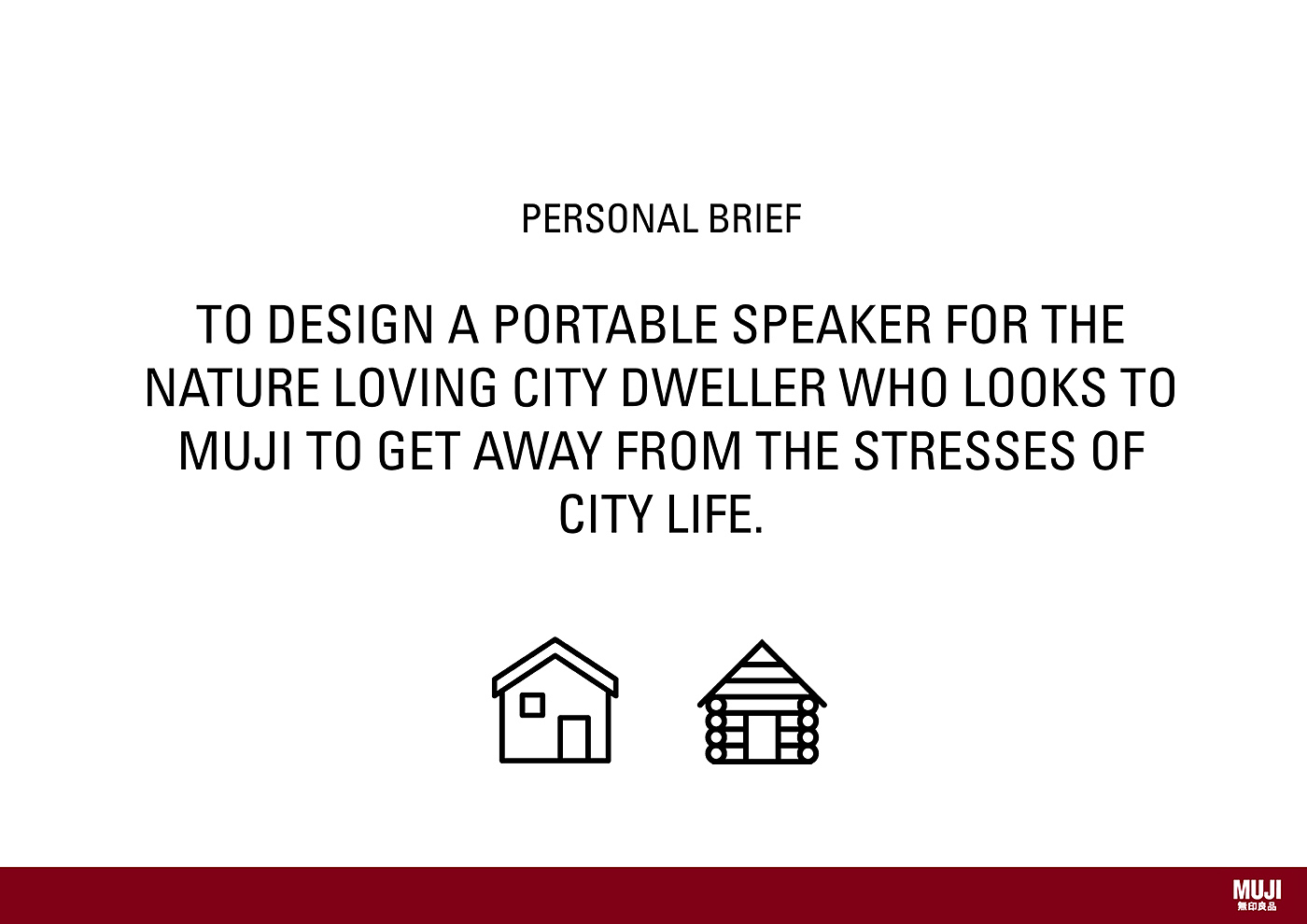 PERSONAL BRIEF

TO DESIGN A PORTABLE SPEAKER FOR THE NATURE LOVING CITY DWELLER WHO LOOKS TO MUJI TO GET AWAY FROM THE STRESSES OF CITY LIFE.

MUJI
無印良品